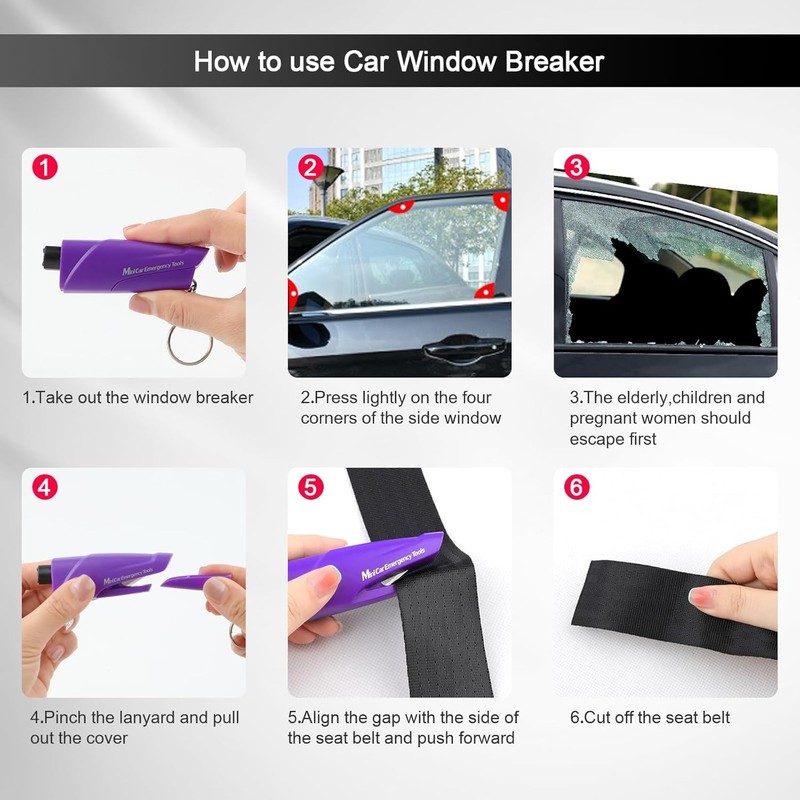 How to use Car Window Breaker

1

Mini Car Emergency Tools

1.Take out the window breaker

2

2.Press lightly on the four corners of the side window

3

3.The elderly,children and pregnant women should escape first

4

Mini Car Emergency Tools

4.Pinch the lanyard and pull out the cover

5

Mini Car Emergency Tools

5.Align the gap with the side of the seat belt and push forward

6

6.Cut off the seat belt